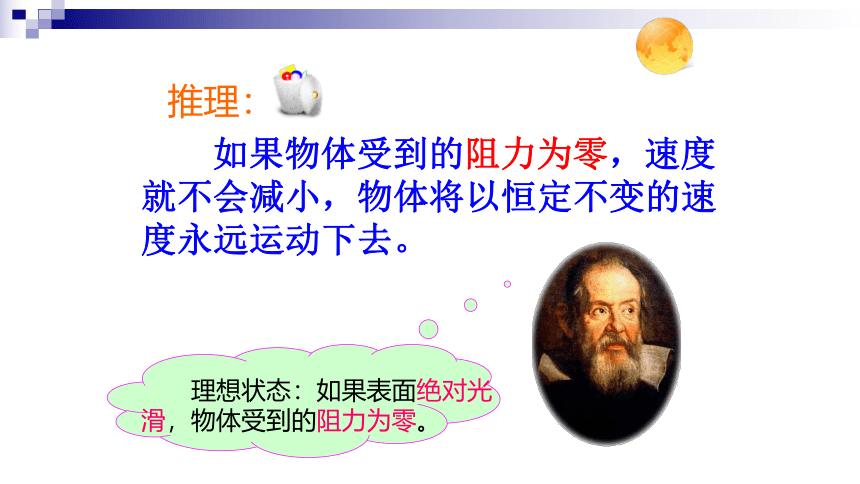 推理:

如果物体受到的阻力为零，速度就不会减小，物体将以恒定不变的速度永远运动下去。

理想状态：如果表面绝对光滑，物体受到的阻力为零。